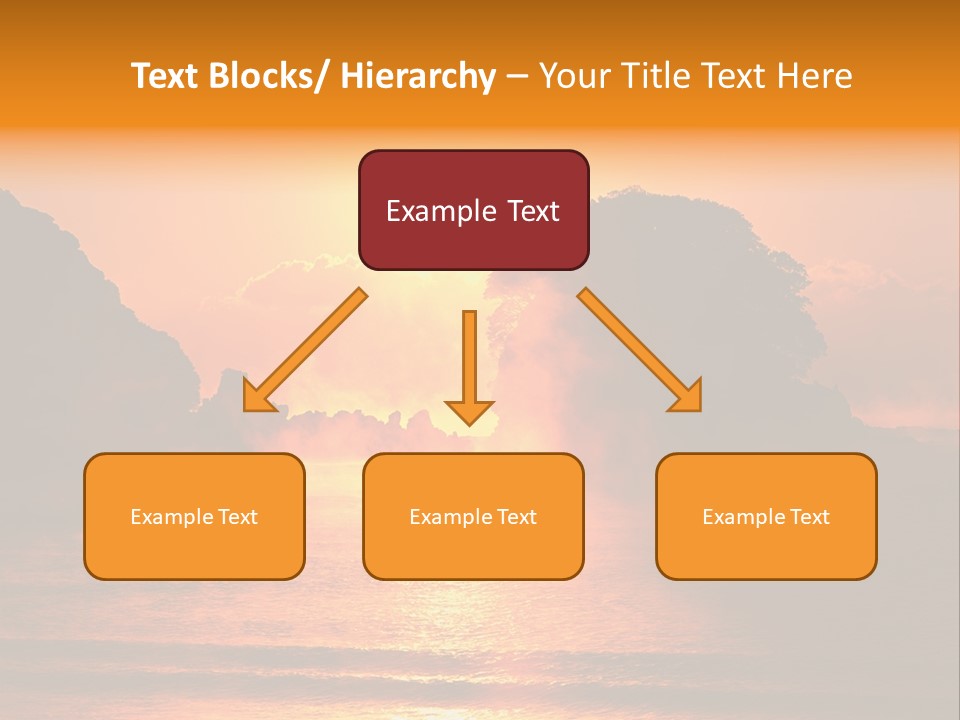 Text Blocks/ Hierarchy – Your Title Text Here

Example Text

Example Text

Example Text

Example Text